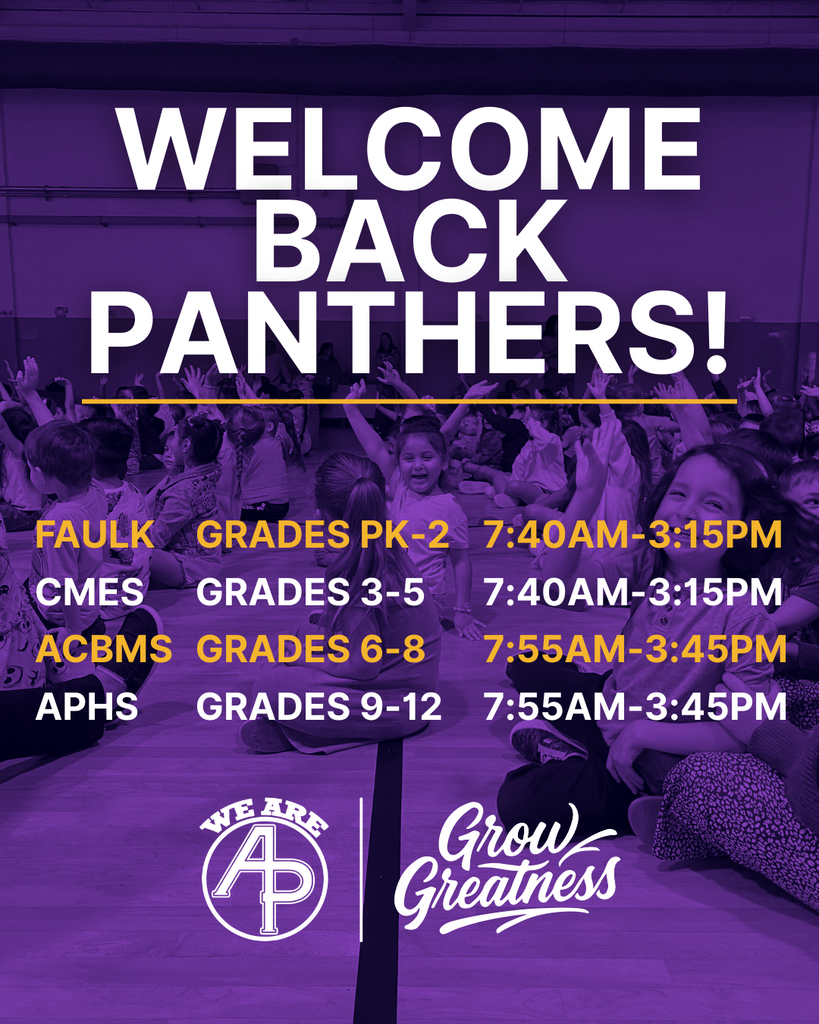 WELCOME BACK PANTHERS!

| FAULK | GRADES PK-2 | 7:40AM-3:15PM |
|---|---|---|
| CMES | GRADES 3-5 | 7:40AM-3:15PM |
| ACBMS | GRADES 6-8 | 7:55AM-3:45PM |
| APHS | GRADES 9-12 | 7:55AM-3:45PM |

WE ARE AP

Grow Greatness